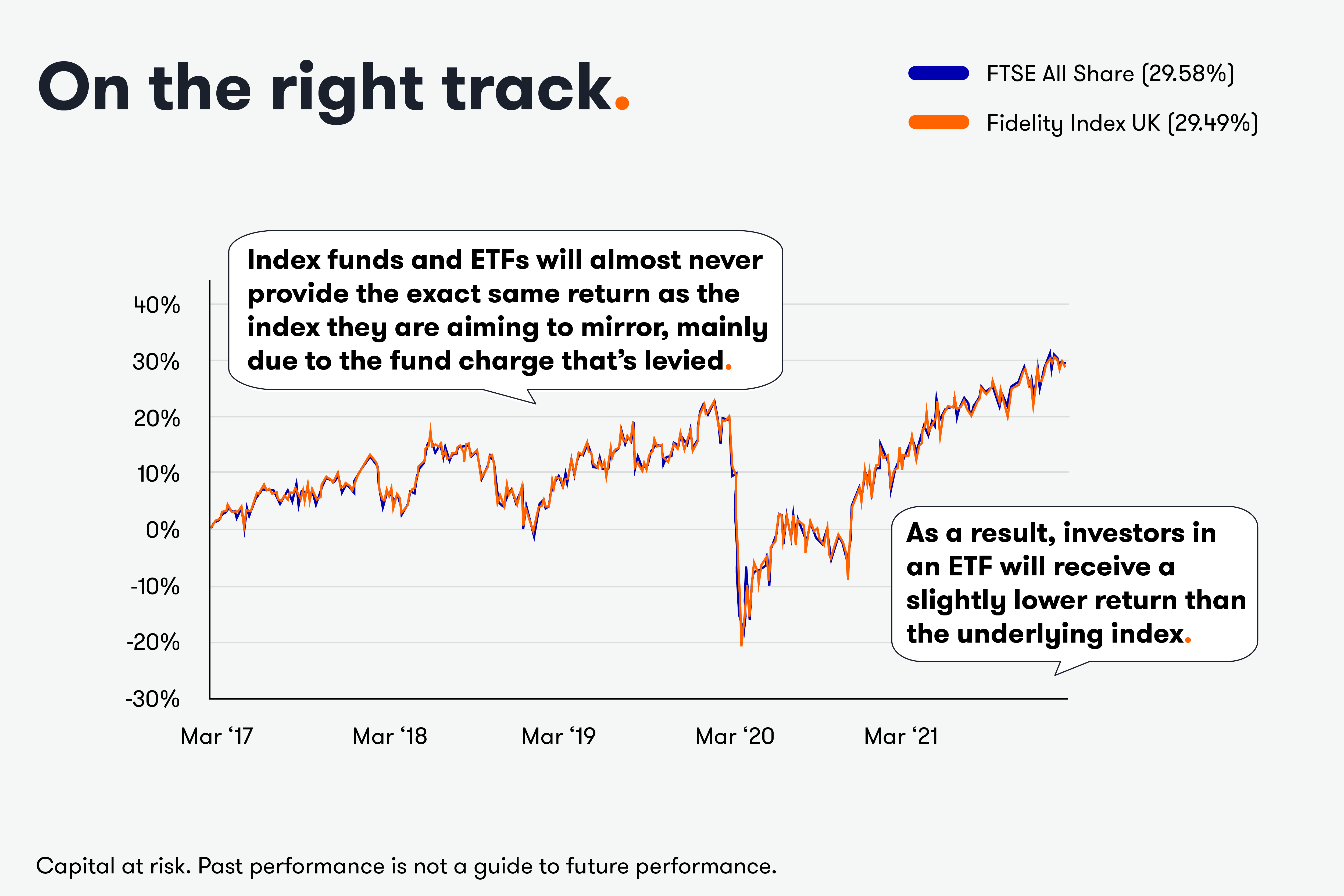 On the right track.

FTSE All Share (29.58%)

Fidelity Index UK (29.49%)

Index funds and ETFs will almost never provide the exact same return as the index they are aiming to mirror, mainly due to the fund charge that's levied.

40%
30%
20%
10%
0%
-10%
-20%
-30%

As a result, investors in an ETF will receive a slightly lower return than the underlying index.

Mar '17
Mar '18
Mar '19
Mar '20
Mar '21

Capital at risk. Past performance is not a guide to future performance.